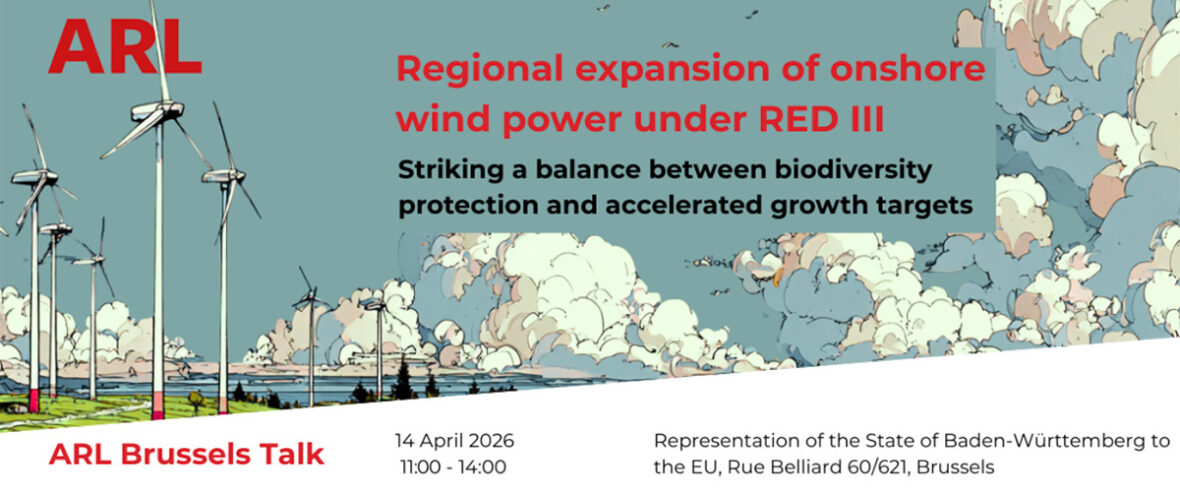 ARL

Regional expansion of onshore wind power under RED III

Striking a balance between biodiversity protection and accelerated growth targets

ARL Brussels Talk

14 April 2026
11:00 - 14:00

Representation of the State of Baden-Württemberg to the EU, Rue Belliard 60/621, Brussels